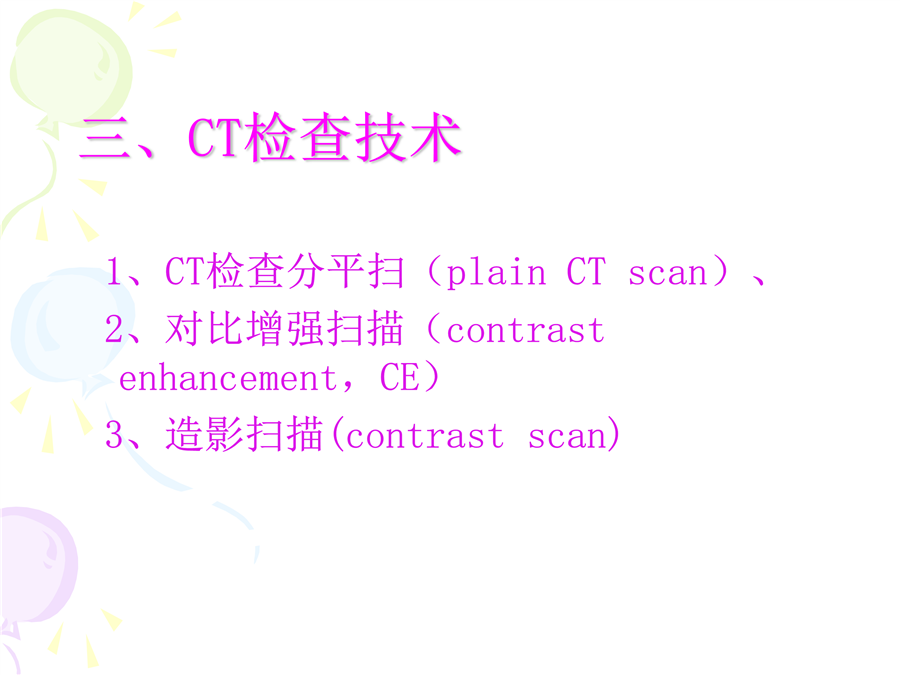 三、CT检查技术

1、CT检查分平扫（plain CT scan）、

2、对比增强扫描（contrast enhancement，CE）

3、造影扫描(contrast scan)